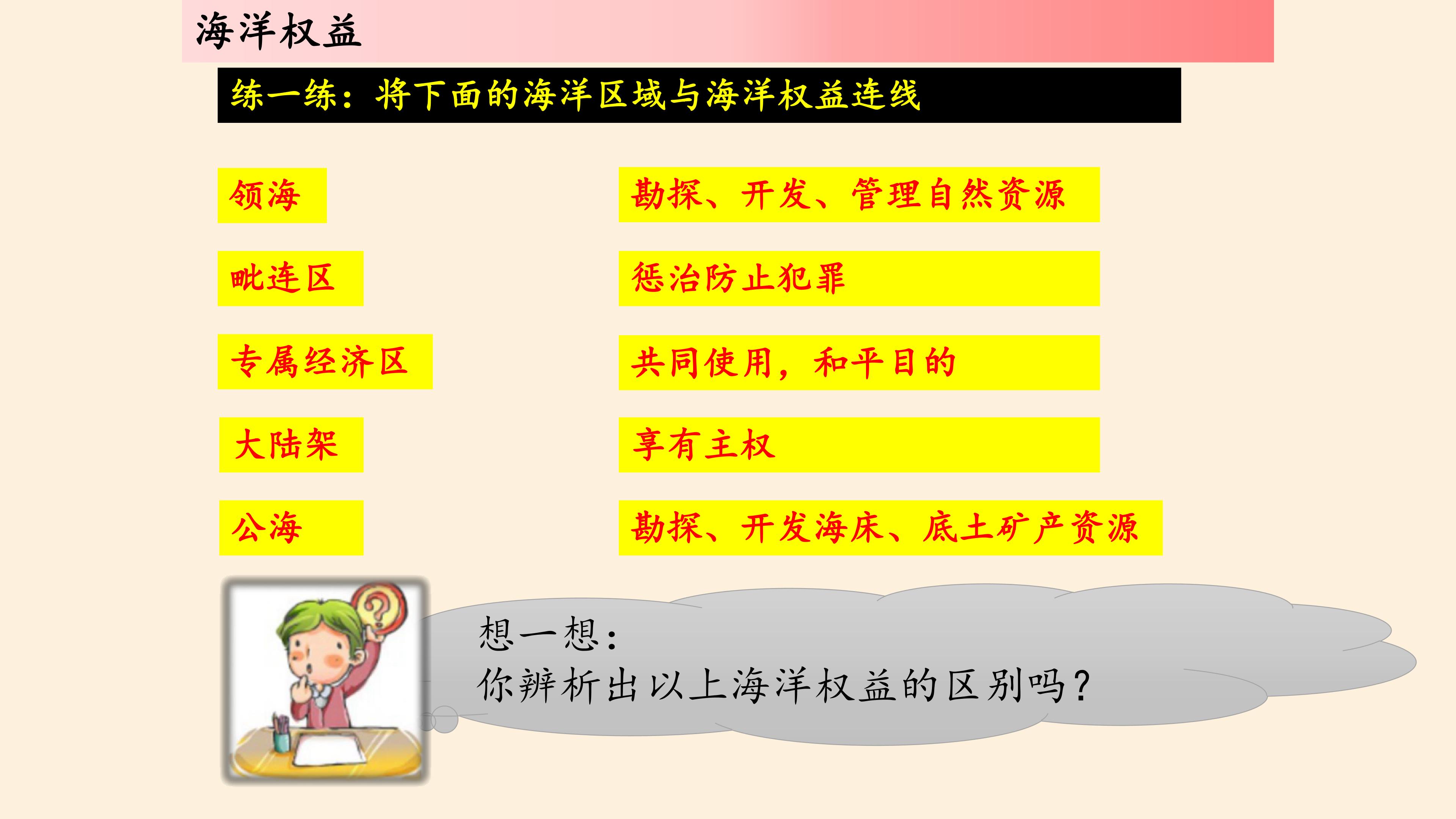 海洋权益

练一练：将下面的海洋区域与海洋权益连线

领海

毗连区

专属经济区

大陆架

公海

勘探、开发、管理自然资源

惩治防止犯罪

共同使用，和平目的

享有主权

勘探、开发海床、底土矿产资源

想一想：
你辨析出以上海洋权益的区别吗？